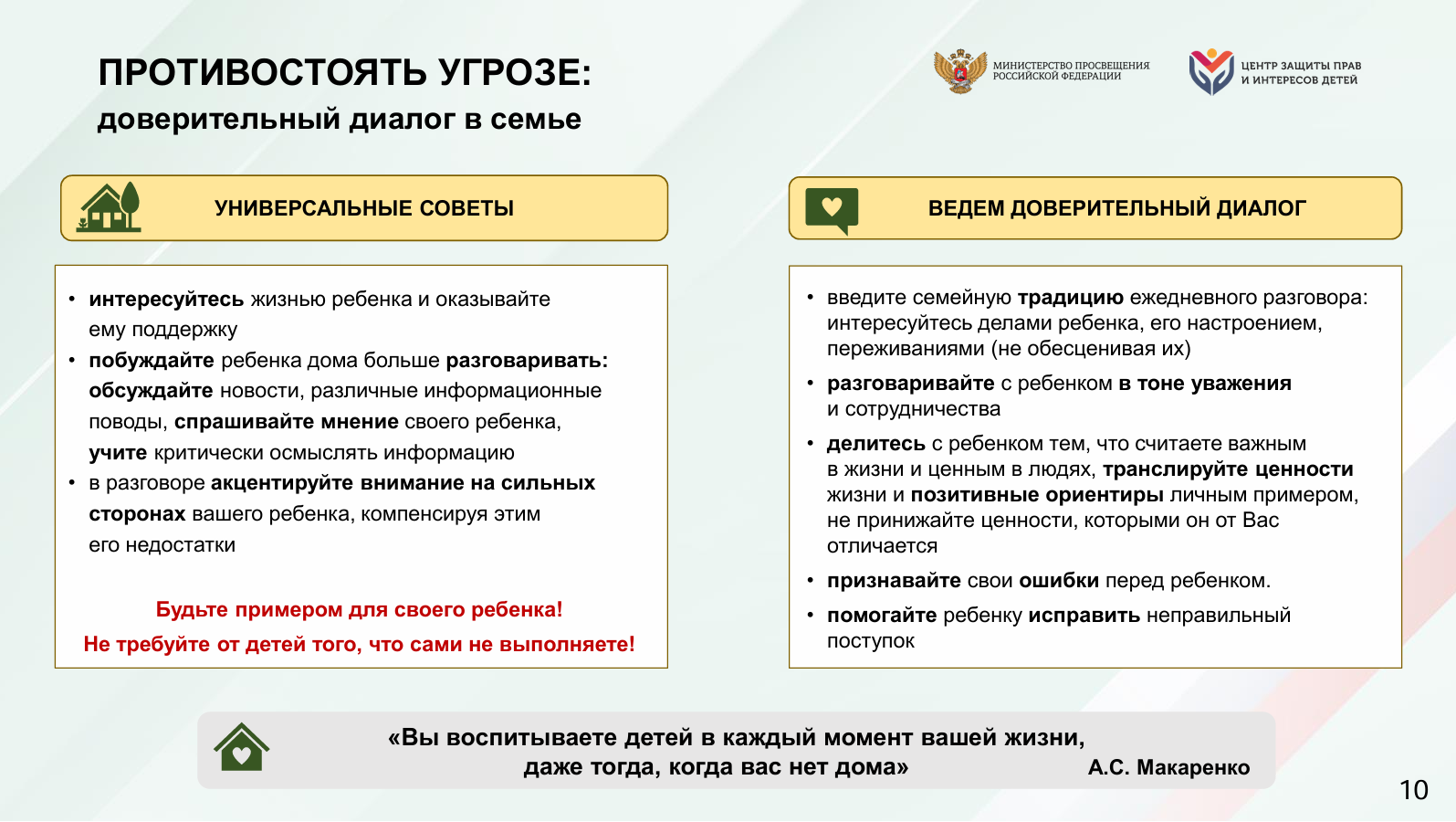 ПРОТИВОСТОЯТЬ УГРОЗЕ:
доверительный диалог в семье

МИНИСТЕРСТВО ПРОСВЕЩЕНИЯ РОССИЙСКОЙ ФЕДЕРАЦИИ

ЦЕНТР ЗАЩИТЫ ПРАВ И ИНТЕРЕСОВ ДЕТЕЙ

УНИВЕРСАЛЬНЫЕ СОВЕТЫ

• интересуйтесь жизнью ребенка и оказывайте ему поддержку
• побуждайте ребенка дома больше разговаривать: обсуждайте новости, различные информационные поводы, спрашивайте мнение своего ребенка, учите критически осмыслять информацию
• в разговоре акцентируйте внимание на сильных сторонах вашего ребенка, компенсируя этим его недостатки

Будьте примером для своего ребенка!
Не требуйте от детей того, что сами не выполняете!

ВЕДЕМ ДОВЕРИТЕЛЬНЫЙ ДИАЛОГ

• введите семейную традицию ежедневного разговора: интересуйтесь делами ребенка, его настроением, переживаниями (не обесценивая их)
• разговаривайте с ребенком в тоне уважения и сотрудничества
• делитесь с ребенком тем, что считаете важным в жизни и ценным в людях, транслируйте ценности жизни и позитивные ориентиры личным примером, не принижайте ценности, которыми он от Вас отличается
• признавайте свои ошибки перед ребенком.
• помогайте ребенку исправить неправильный поступок

«Вы воспитываете детей в каждый момент вашей жизни, даже тогда, когда вас нет дома» А.С. Макаренко

10